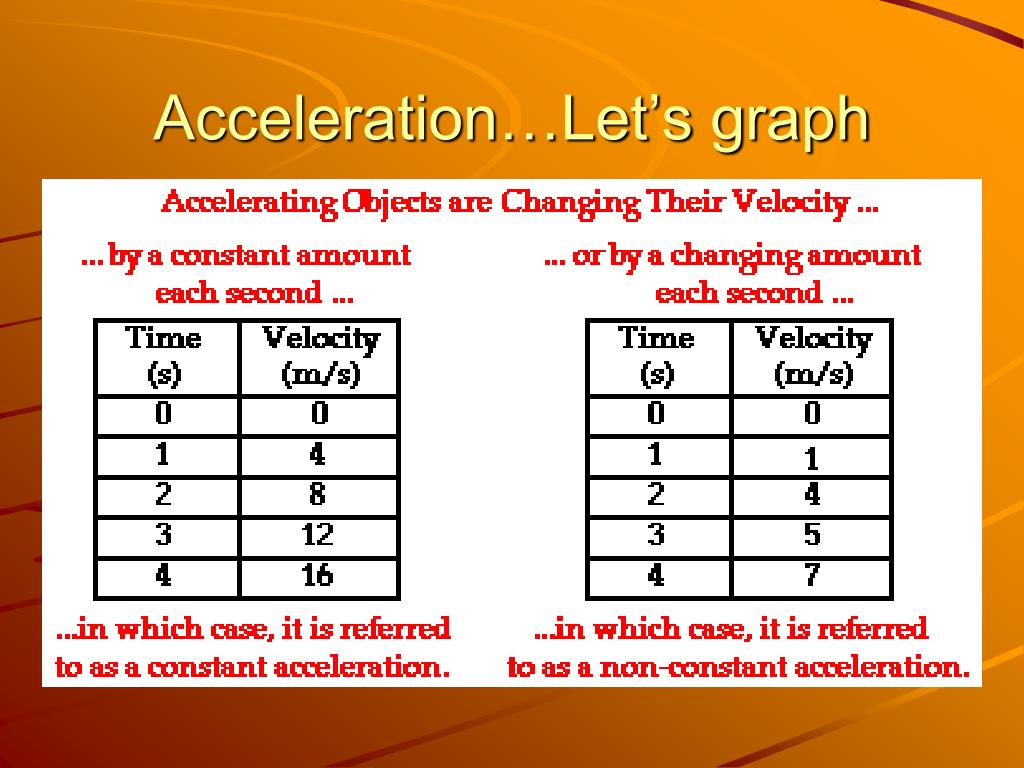 Acceleration…Let's graph

Accelerating Objects are Changing Their Velocity ...

... by a constant amount each second ...

| Time (s) | Velocity (m/s) |
|---|---|
| 0 | 0 |
| 1 | 4 |
| 2 | 8 |
| 3 | 12 |
| 4 | 16 |

...in which case, it is referred to as a constant acceleration.

... or by a changing amount each second ...

| Time (s) | Velocity (m/s) |
|---|---|
| 0 | 0 |
| 1 | 1 |
| 2 | 4 |
| 3 | 5 |
| 4 | 7 |

...in which case, it is referred to as a non-constant acceleration.